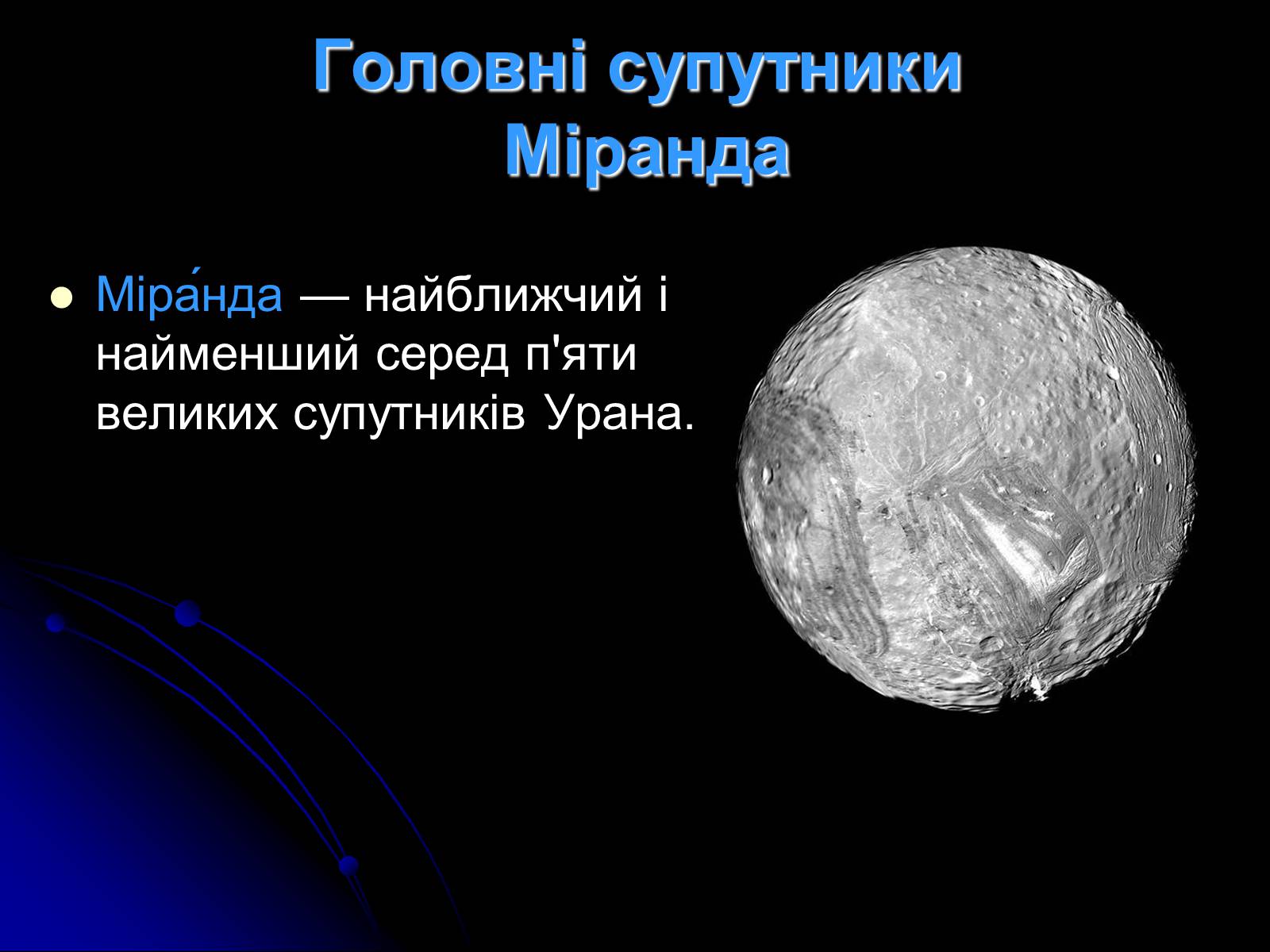 Головні супутники
Міранда

Міра́нда — найближчий і найменший серед п'яти великих супутників Урана.